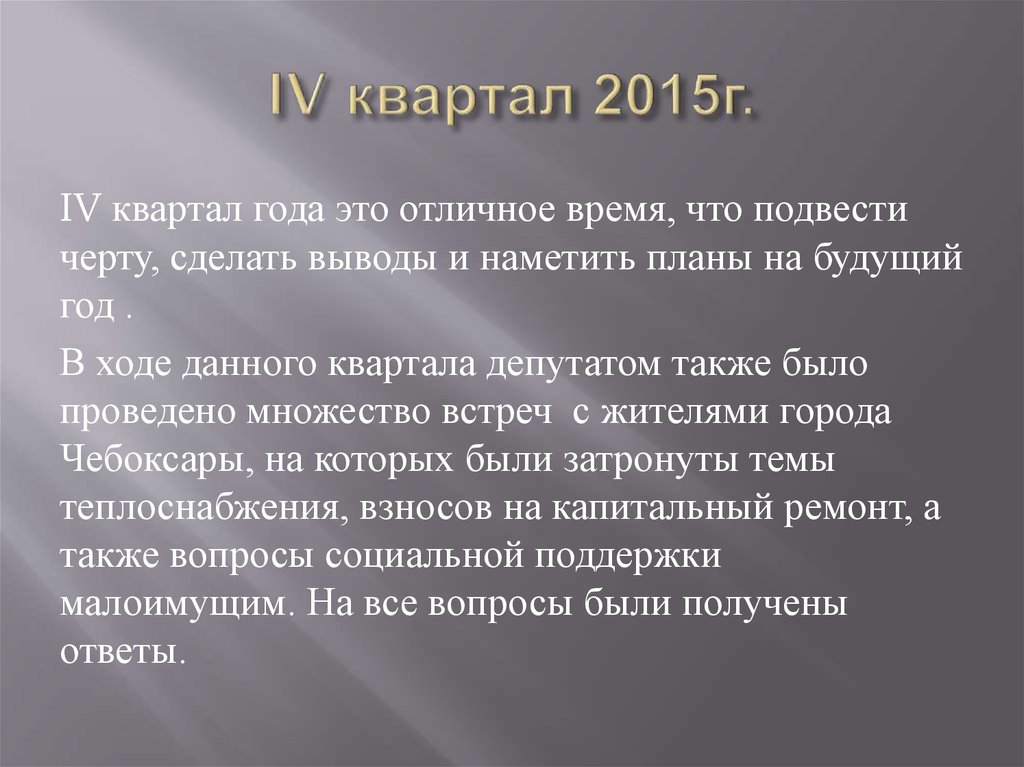 IV квартал 2015г.

IV квартал года это отличное время, что подвести черту, сделать выводы и наметить планы на будущий год .

В ходе данного квартала депутатом также было проведено множество встреч  с жителями города Чебоксары, на которых были затронуты темы теплоснабжения, взносов на капитальный ремонт, а также вопросы социальной поддержки малоимущим. На все вопросы были получены ответы.